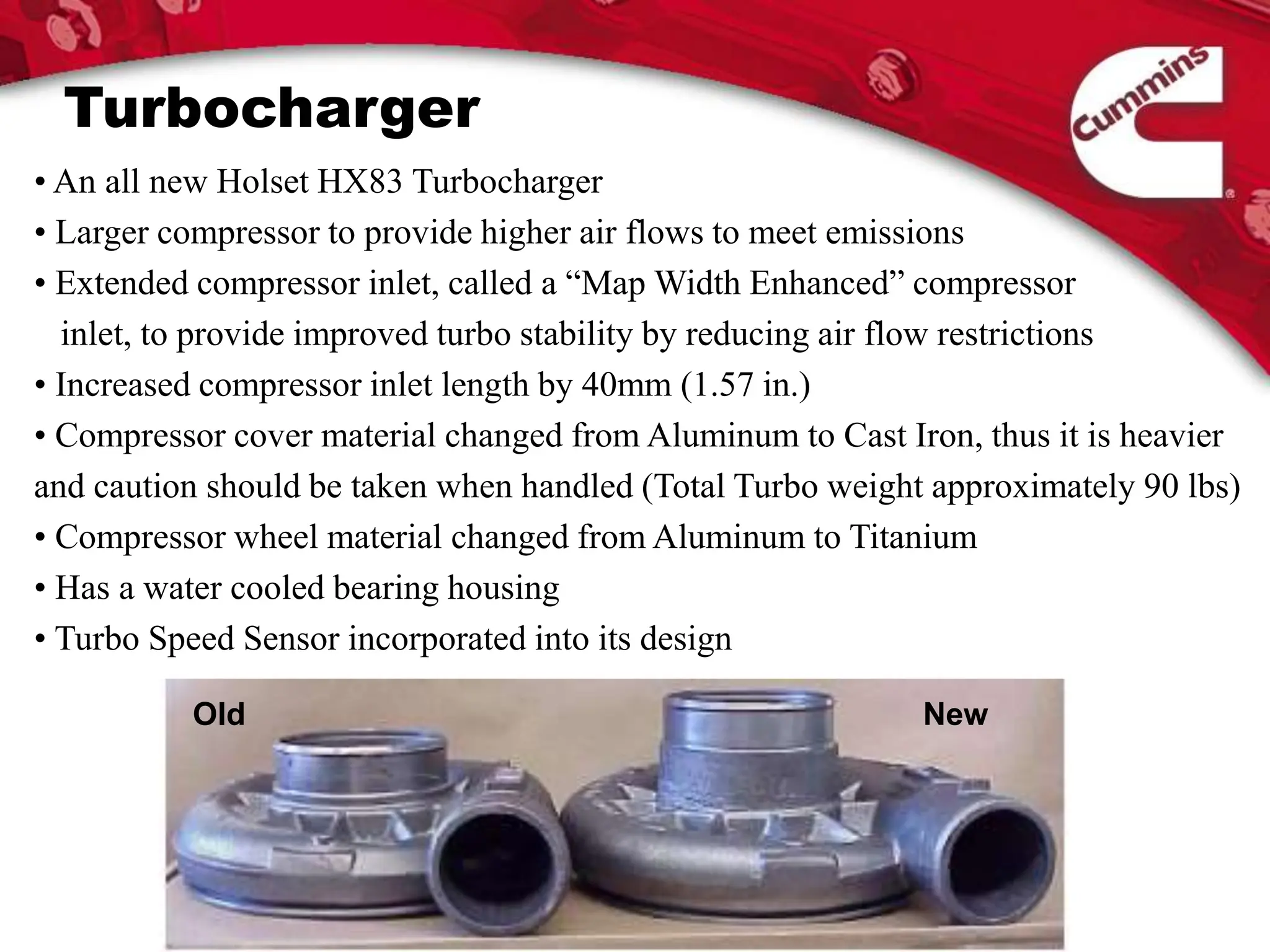 Turbocharger

Cummins

• An all new Holset HX83 Turbocharger
• Larger compressor to provide higher air flows to meet emissions
• Extended compressor inlet, called a “Map Width Enhanced” compressor inlet, to provide improved turbo stability by reducing air flow restrictions
• Increased compressor inlet length by 40mm (1.57 in.)
• Compressor cover material changed from Aluminum to Cast Iron, thus it is heavier and caution should be taken when handled (Total Turbo weight approximately 90 lbs)
• Compressor wheel material changed from Aluminum to Titanium
• Has a water cooled bearing housing
• Turbo Speed Sensor incorporated into its design

Old

New